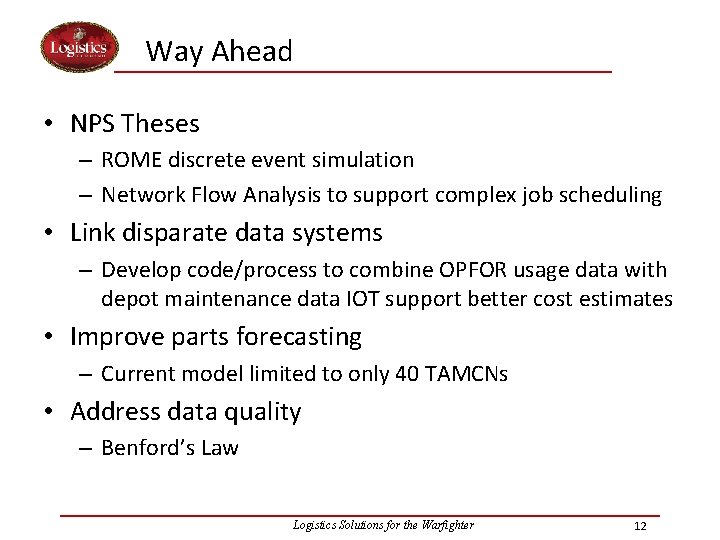 Logistics

Way Ahead

• NPS Theses
  – ROME discrete event simulation
  – Network Flow Analysis to support complex job scheduling
• Link disparate data systems
  – Develop code/process to combine OPFOR usage data with depot maintenance data IOT support better cost estimates
• Improve parts forecasting
  – Current model limited to only 40 TAMCNs
• Address data quality
  – Benford's Law

Logistics Solutions for the Warfighter 12